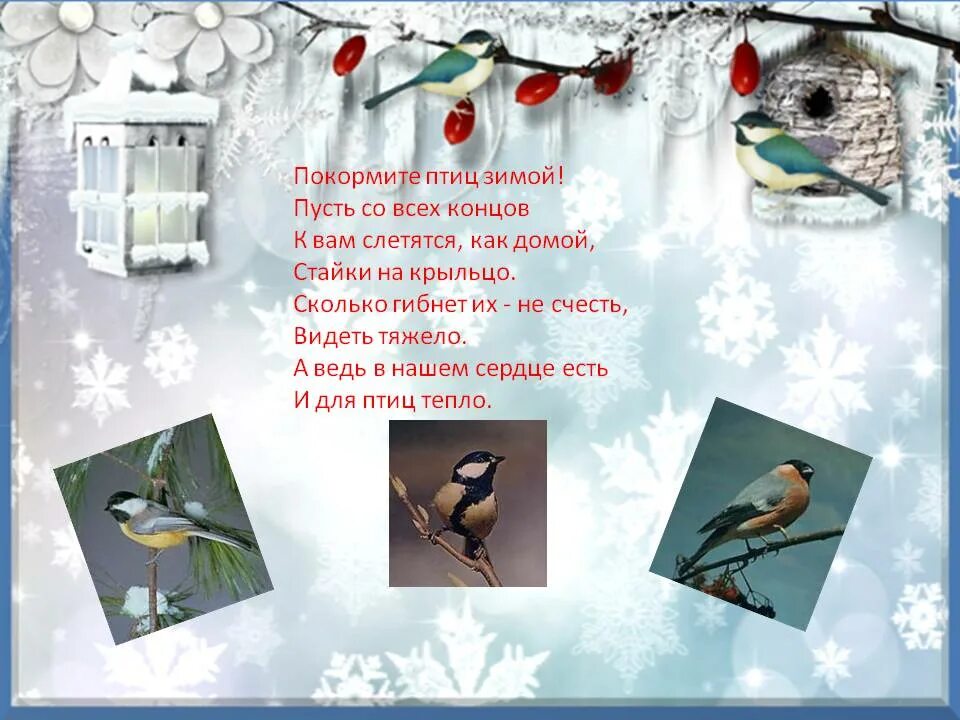 Покормите птиц зимой!
Пусть со всех концов
К вам слетятся, как домой,
Стайки на крыльцо.
Сколько гибнет их - не счесть,
Видеть тяжело.
А ведь в нашем сердце есть
И для птиц тепло.